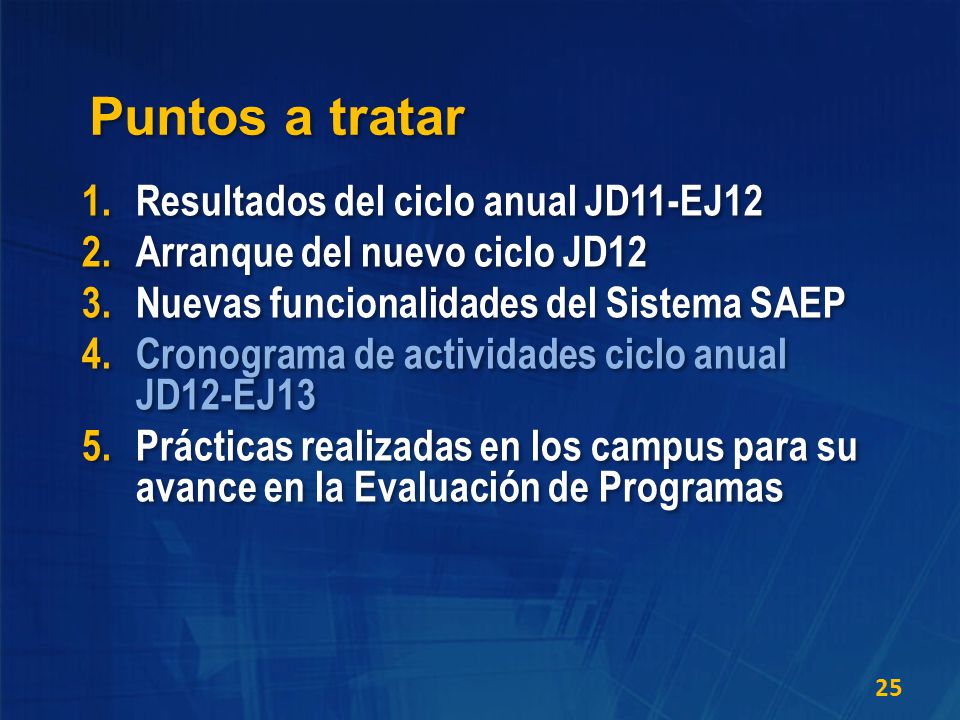 Puntos a tratar

1. Resultados del ciclo anual JD11-EJ12
2. Arranque del nuevo ciclo JD12
3. Nuevas funcionalidades del Sistema SAEP
4. Cronograma de actividades ciclo anual JD12-EJ13
5. Prácticas realizadas en los campus para su avance en la Evaluación de Programas

25